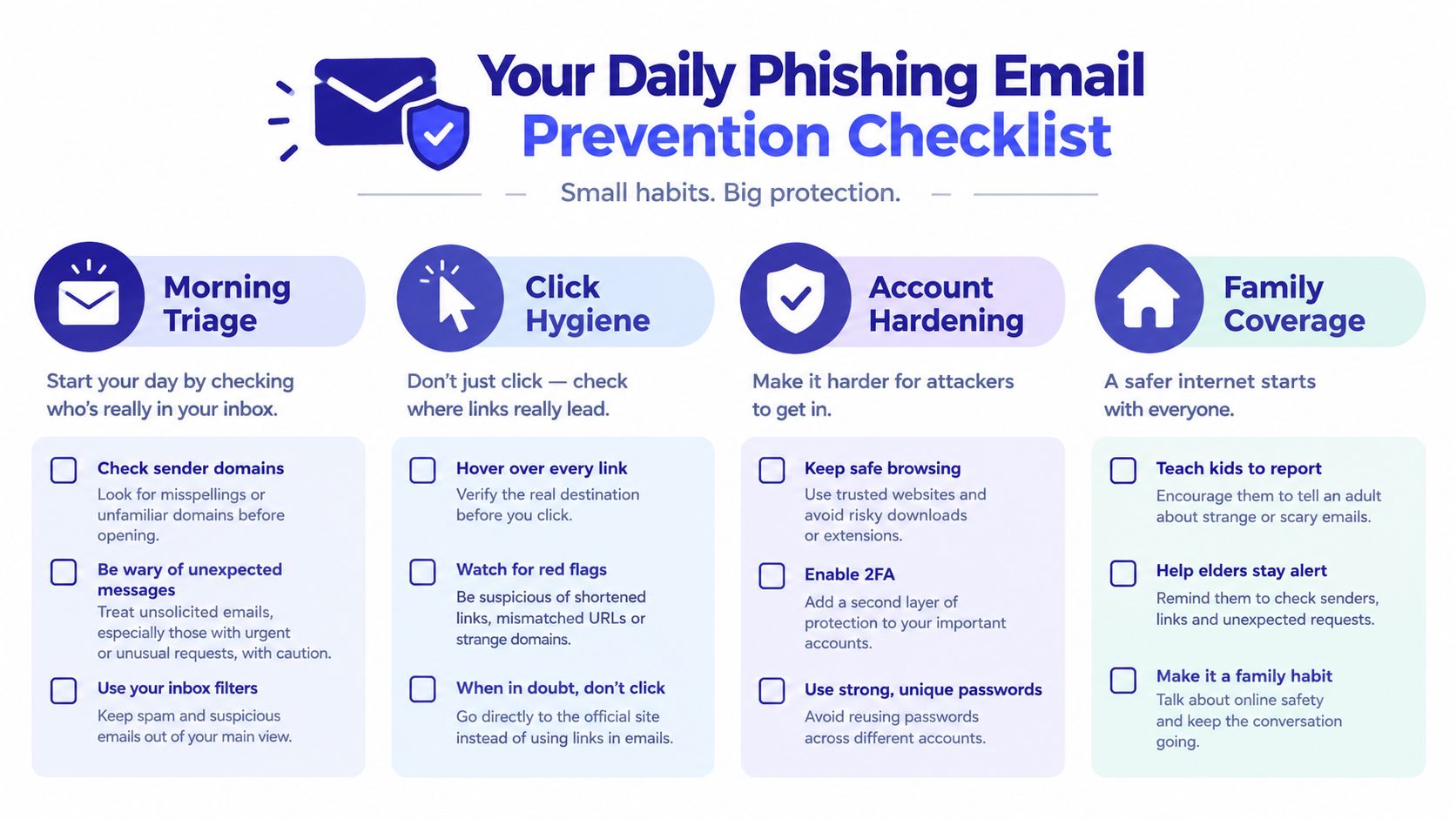 Your Daily Phishing Email Prevention Checklist

Small habits. Big protection.

Morning Triage

Start your day by checking who's really in your inbox.

Check sender domains
Look for misspellings or unfamiliar domains before opening.

Be wary of unexpected messages
Treat unsolicited emails, especially those with urgent or unusual requests, with caution.

Use your inbox filters
Keep spam and suspicious emails out of your main view.

Click Hygiene

Don't just click — check where links really lead.

Hover over every link
Verify the real destination before you click.

Watch for red flags
Be suspicious of shortened links, mismatched URLs or strange domains.

When in doubt, don't click
Go directly to the official site instead of using links in emails.

Account Hardening

Make it harder for attackers to get in.

Keep safe browsing
Use trusted websites and avoid risky downloads or extensions.

Enable 2FA
Add a second layer of protection to your important accounts.

Use strong, unique passwords
Avoid reusing passwords across different accounts.

Family Coverage

A safer internet starts with everyone.

Teach kids to report
Encourage them to tell an adult about strange or scary emails.

Help elders stay alert
Remind them to check senders, links and unexpected requests.

Make it a family habit
Talk about online safety and keep the conversation going.